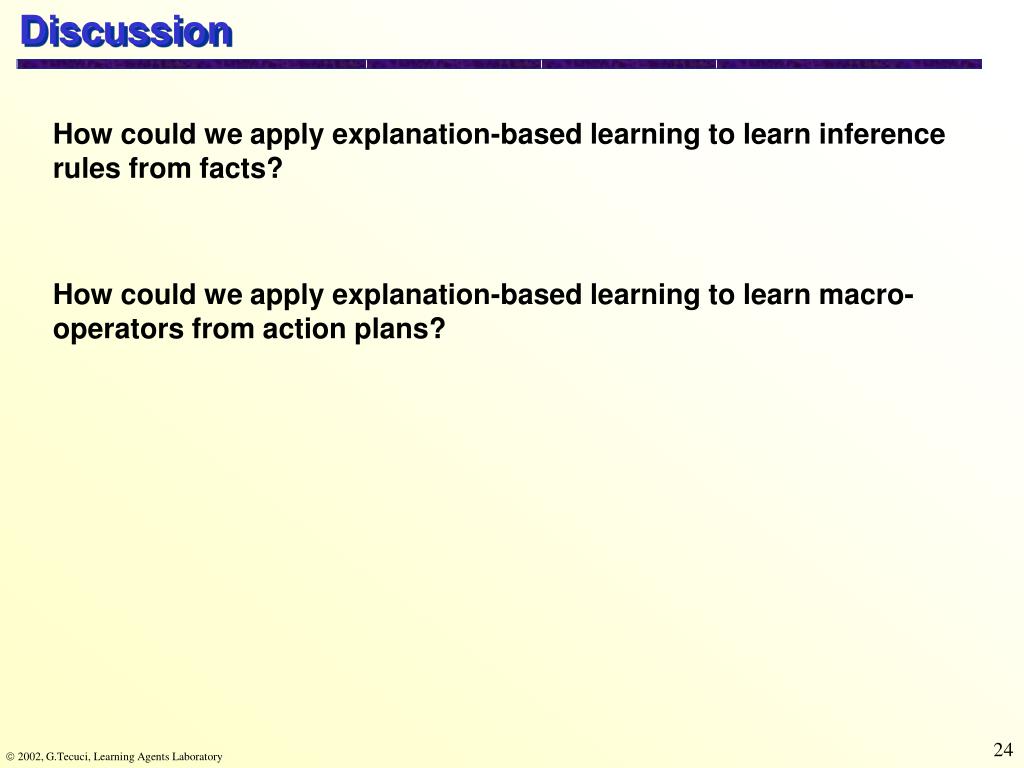 Discussion

How could we apply explanation-based learning to learn inference rules from facts?

How could we apply explanation-based learning to learn macro-operators from action plans?

© 2002, G.Tecuci, Learning Agents Laboratory

24